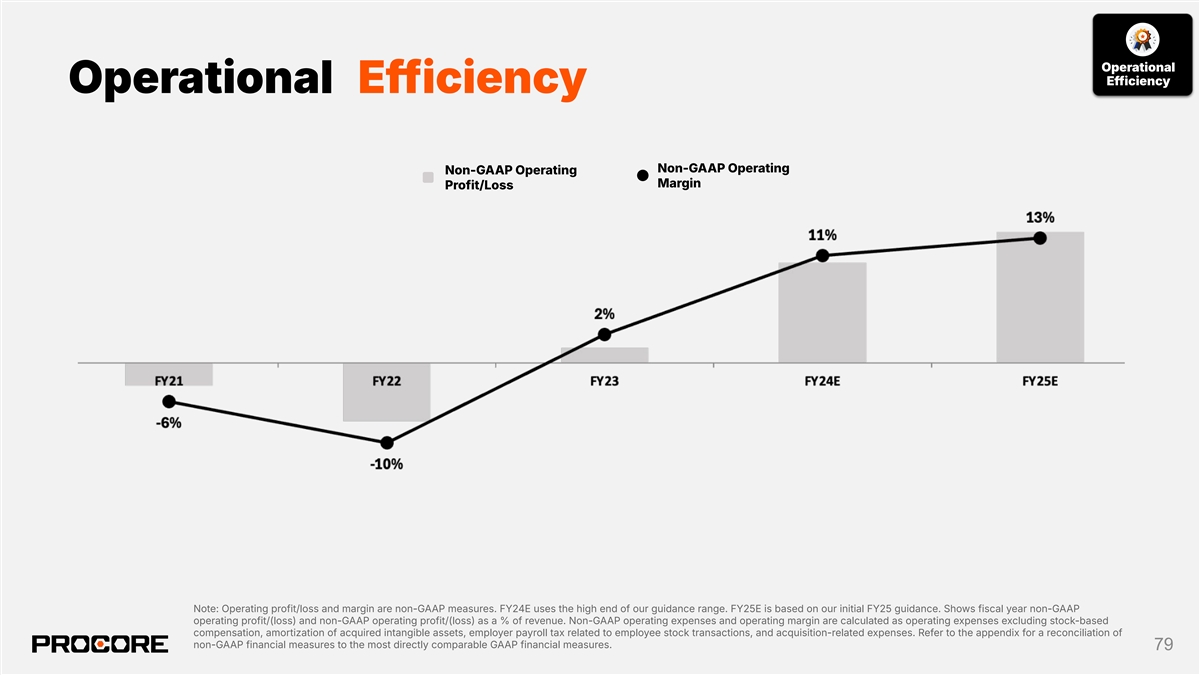 Operational Efficiency

Operational Efficiency

Non-GAAP Operating Profit/Loss

Non-GAAP Operating Margin

13%

11%

2%

FY21

FY22

FY23

FY24E

FY25E

-6%

-10%

Note: Operating profit/loss and margin are non-GAAP measures. FY24E uses the high end of our guidance range. FY25E is based on our initial FY25 guidance. Shows fiscal year non-GAAP operating profit/(loss) and non-GAAP operating profit/(loss) as a % of revenue. Non-GAAP operating expenses and operating margin are calculated as operating expenses excluding stock-based compensation, amortization of acquired intangible assets, employer payroll tax related to employee stock transactions, and acquisition-related expenses. Refer to the appendix for a reconciliation of non-GAAP financial measures to the most directly comparable GAAP financial measures.

PROCORE

79